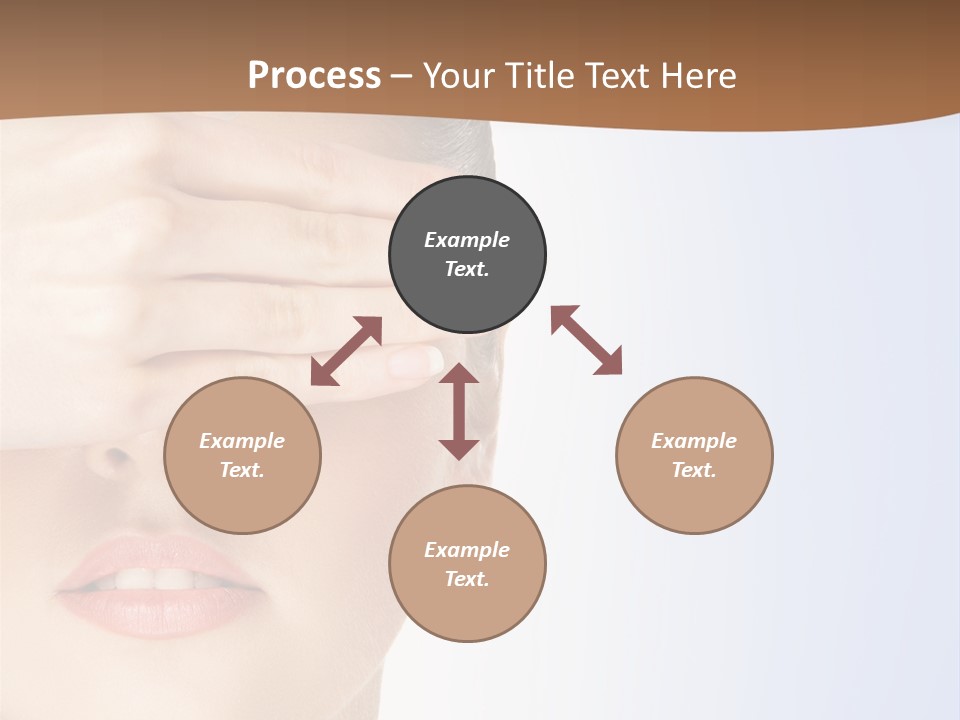 Process – Your Title Text Here

Example Text.

Example Text.

Example Text.

Example Text.